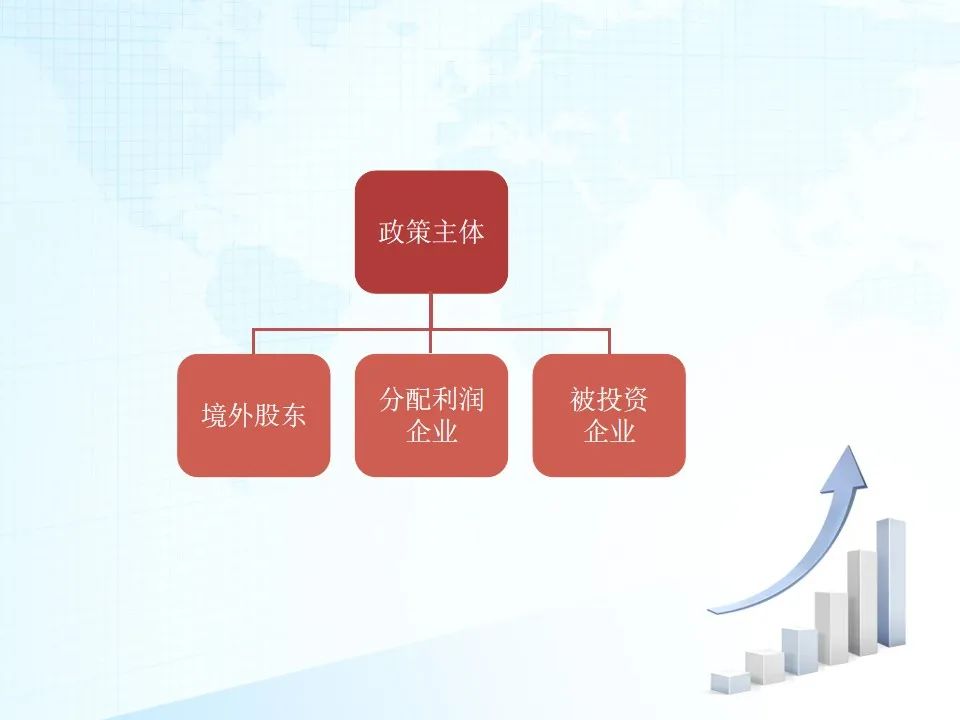 政策主体

境外股东

分配利润企业

被投资企业